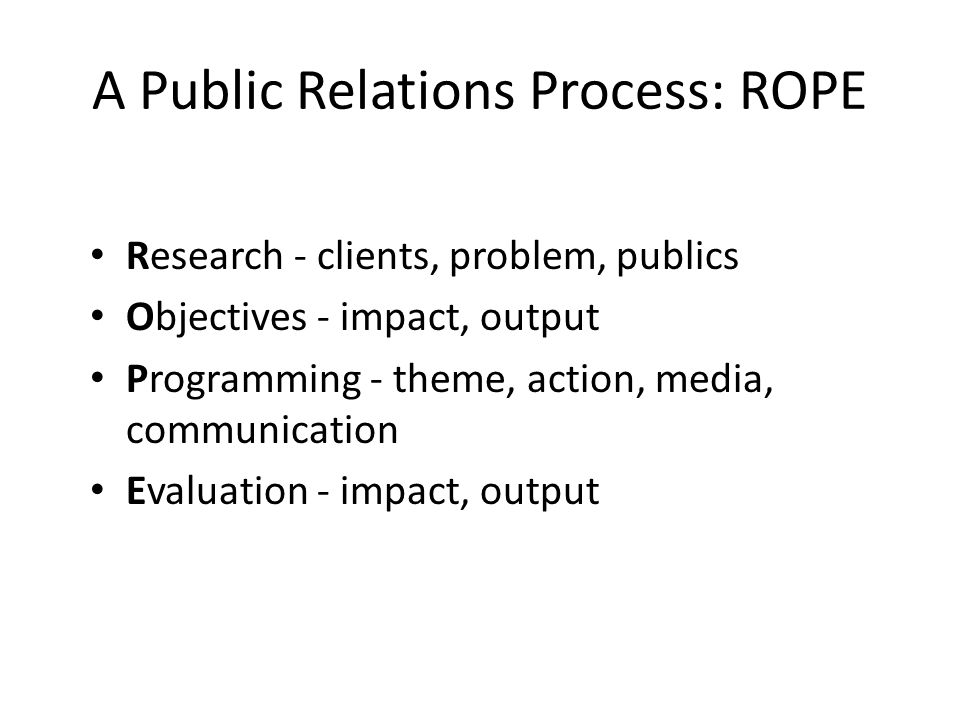 A Public Relations Process: ROPE

• Research - clients, problem, publics
• Objectives - impact, output
• Programming - theme, action, media, communication
• Evaluation - impact, output